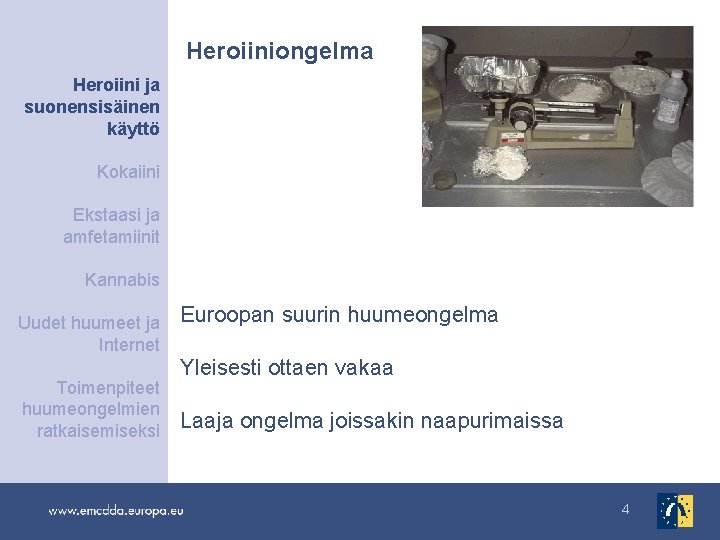 Heroiini ja suonensisäinen käyttö

Kokaiini

Ekstaasi ja amfetamiinit

Kannabis

Uudet huumeet ja Internet

Toimenpiteet huumeongelmien ratkaisemiseksi

Heroiiniongelma

Euroopan suurin huumeongelma

Yleisesti ottaen vakaa

Laaja ongelma joissakin naapurimaissa

www.emcdda.europa.eu

4